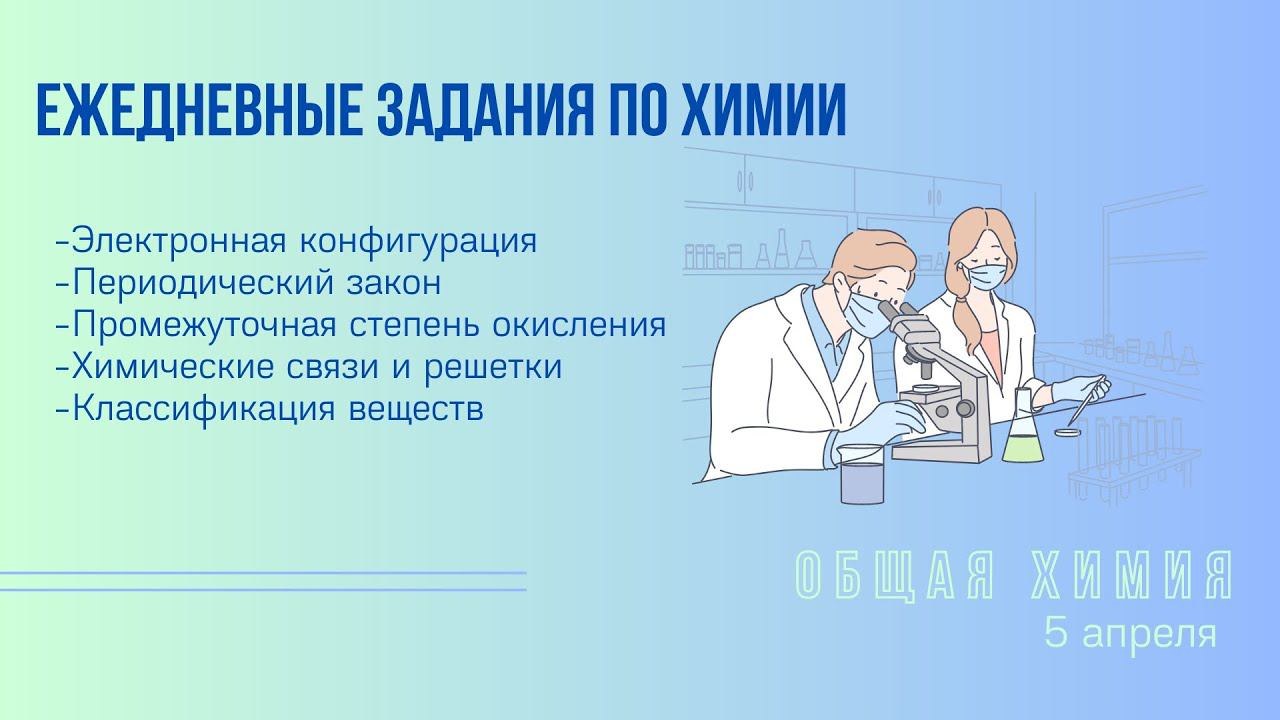 ЕЖЕДНЕВНЫЕ ЗАДАНИЯ ПО ХИМИИ

-Электронная конфигурация
-Периодический закон
-Промежуточная степень окисления
-Химические связи и решетки
-Классификация веществ

ОБЩАЯ ХИМИЯ
5 апреля